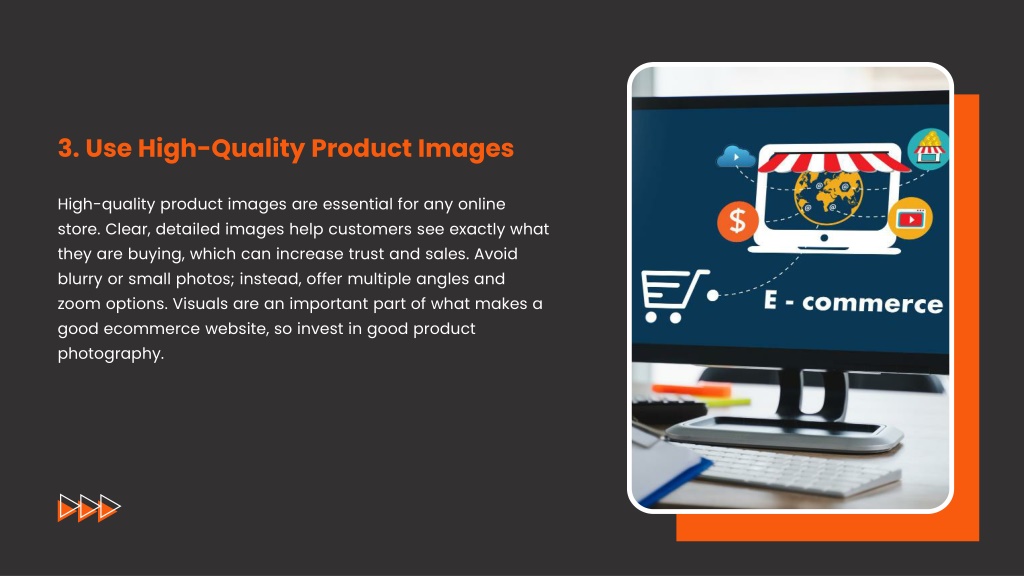 3. Use High-Quality Product Images

High-quality product images are essential for any online store. Clear, detailed images help customers see exactly what they are buying, which can increase trust and sales. Avoid blurry or small photos; instead, offer multiple angles and zoom options. Visuals are an important part of what makes a good ecommerce website, so invest in good product photography.

$

E - commerce